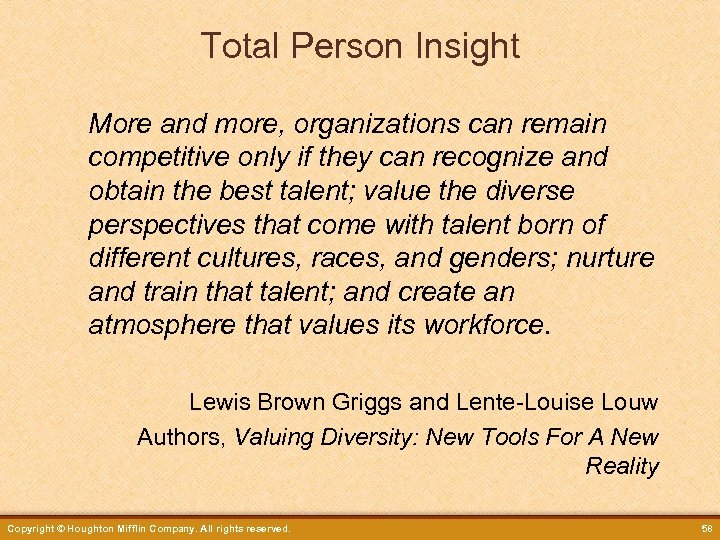 Total Person Insight

More and more, organizations can remain competitive only if they can recognize and obtain the best talent; value the diverse perspectives that come with talent born of different cultures, races, and genders; nurture and train that talent; and create an atmosphere that values its workforce.

Lewis Brown Griggs and Lente-Louise Louw

Authors, Valuing Diversity: New Tools For A New Reality

Copyright © Houghton Mifflin Company. All rights reserved.

58